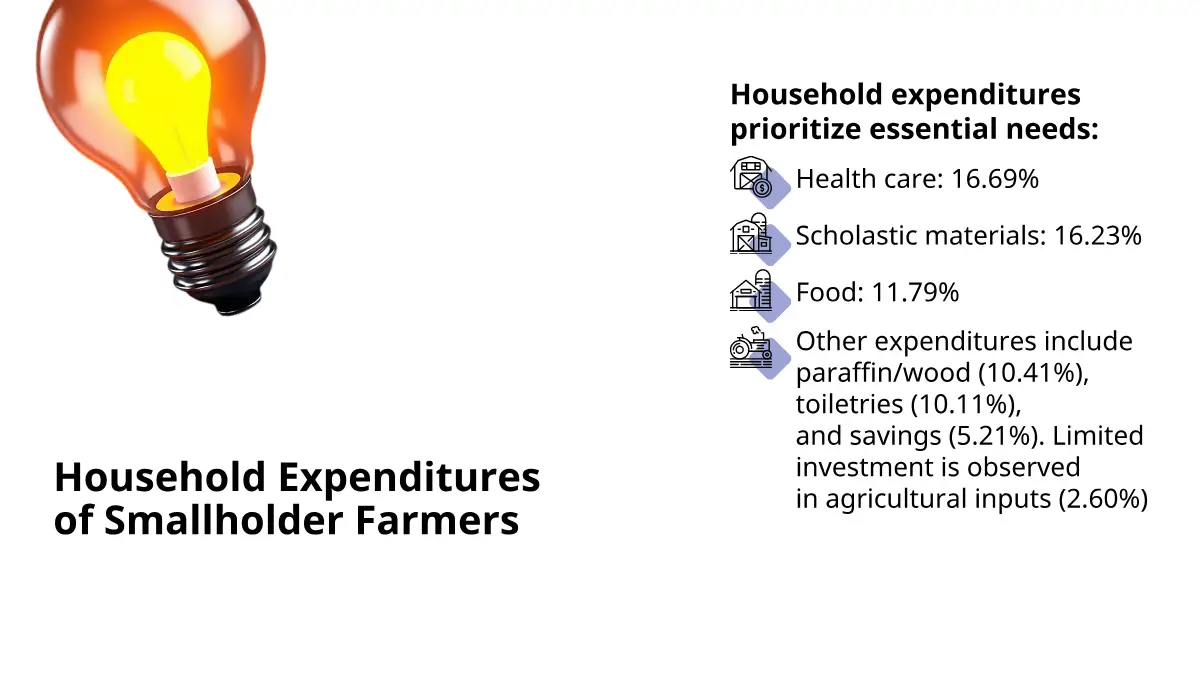 Household Expenditures of Smallholder Farmers

Household expenditures prioritize essential needs:

Health care: 16.69%

Scholastic materials: 16.23%

Food: 11.79%

Other expenditures include paraffin/wood (10.41%), toiletries (10.11%), and savings (5.21%). Limited investment is observed in agricultural inputs (2.60%)